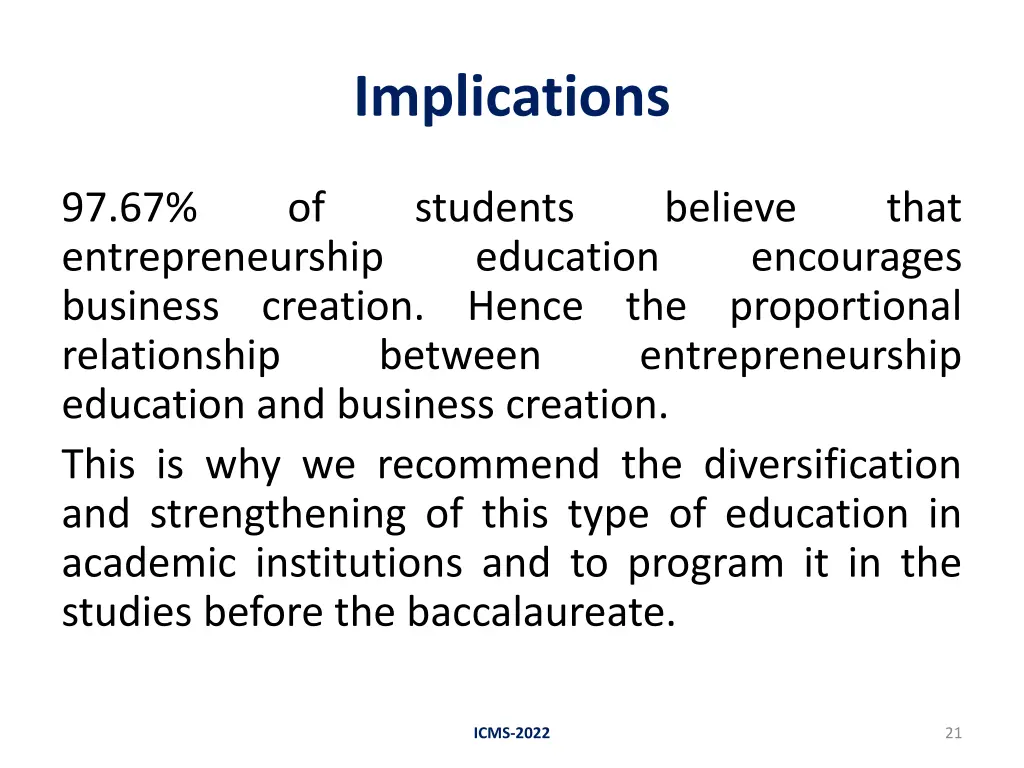 Implications

97.67% of students believe that entrepreneurship education encourages business creation. Hence the proportional relationship between entrepreneurship education and business creation.

This is why we recommend the diversification and strengthening of this type of education in academic institutions and to program it in the studies before the baccalaureate.

ICMS-2022

21